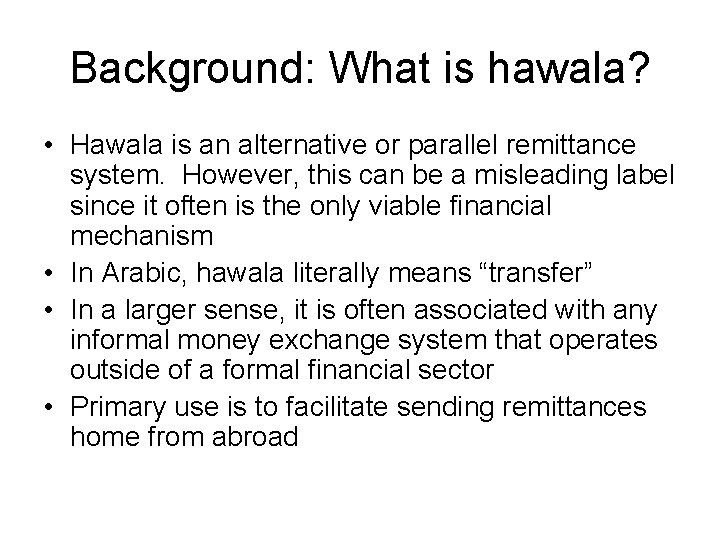 Background: What is hawala?

• Hawala is an alternative or parallel remittance system. However, this can be a misleading label since it often is the only viable financial mechanism

• In Arabic, hawala literally means “transfer”

• In a larger sense, it is often associated with any informal money exchange system that operates outside of a formal financial sector

• Primary use is to facilitate sending remittances home from abroad